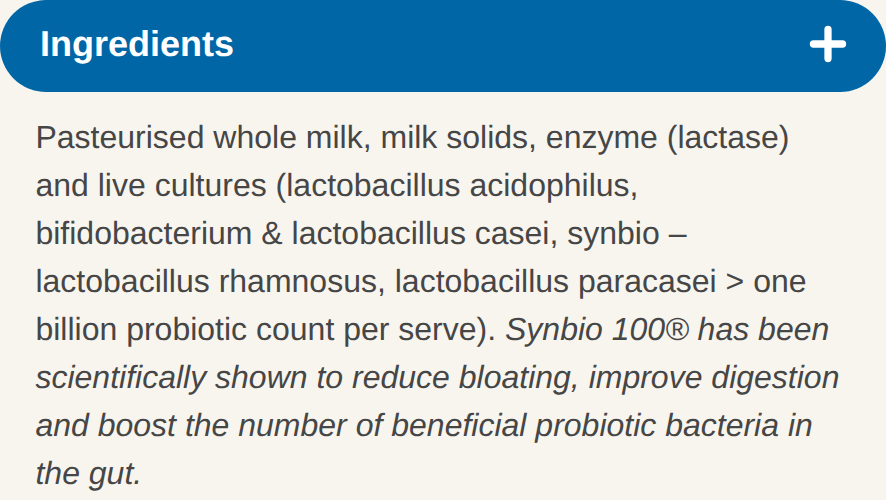 Ingredients +

Pasteurised whole milk, milk solids, enzyme (lactase) and live cultures (lactobacillus acidophilus, bifidobacterium & lactobacillus casei, synbio – lactobacillus rhamnosus, lactobacillus paracasei > one billion probiotic count per serve). Synbio 100® has been scientifically shown to reduce bloating, improve digestion and boost the number of beneficial probiotic bacteria in the gut.